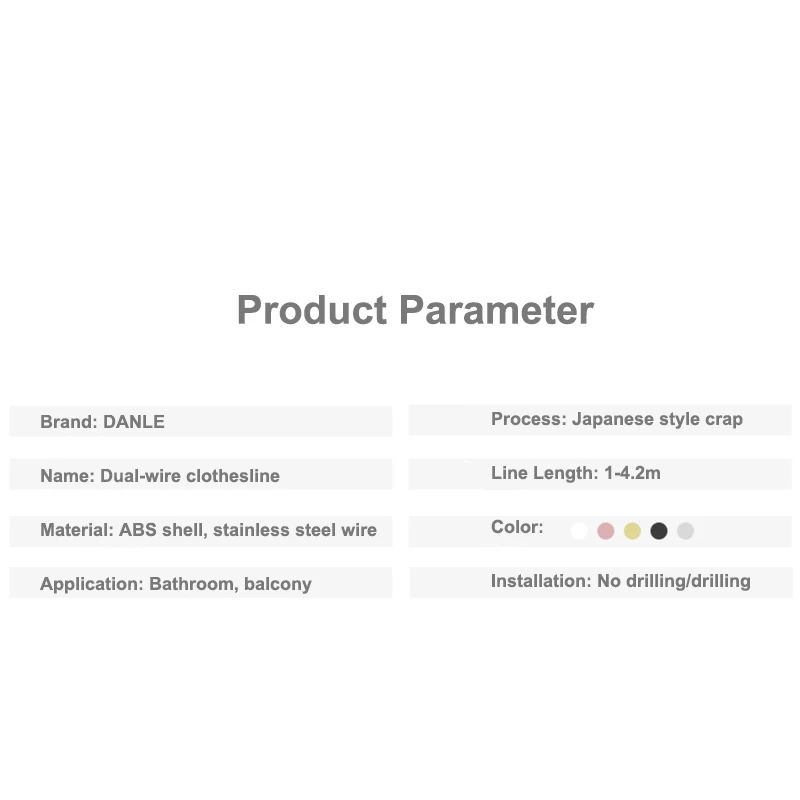 Product Parameter

Brand: DANLE

Name: Dual-wire clothesline

Material: ABS shell, stainless steel wire

Application: Bathroom, balcony

Process: Japanese style crap

Line Length: 1-4.2m

Color:

Installation: No drilling/drilling